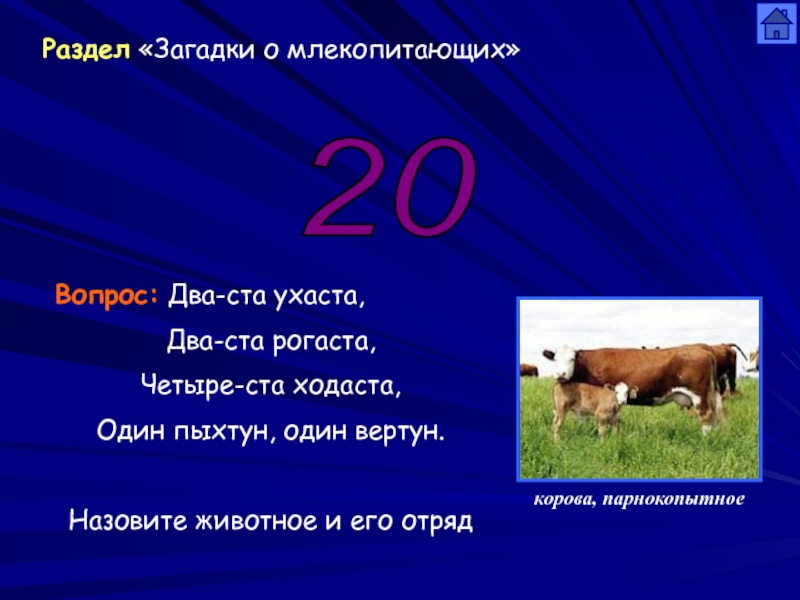 Раздел «Загадки о млекопитающих»

20

Вопрос: Два-ста ухаста,
Два-ста рогаста,
Четыре-ста ходаста,
Один пыхтун, один вертун.

Назовите животное и его отряд

корова, парнокопытное